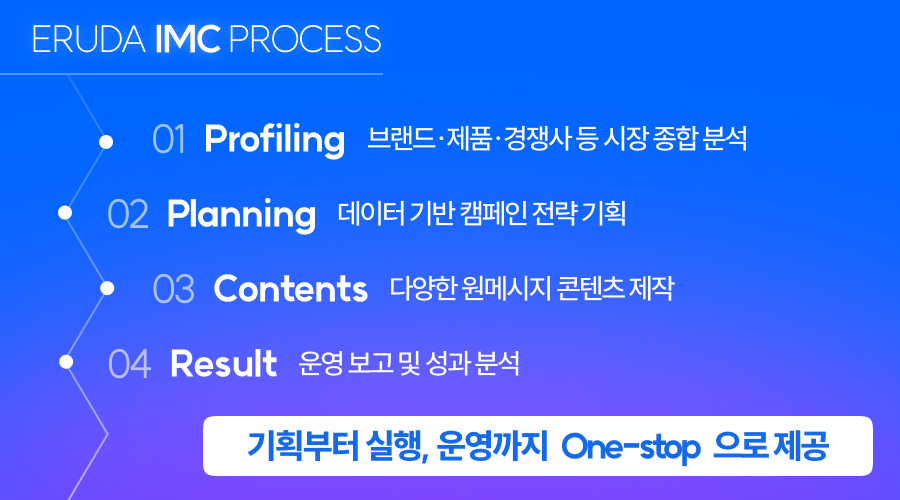 ERUDA IMC PROCESS

01 Profiling 브랜드·제품·경쟁사 등 시장 종합 분석

02 Planning 데이터 기반 캠페인 전략 기획

03 Contents 다양한 원메시지 콘텐츠 제작

04 Result 운영 보고 및 성과 분석

기획부터 실행, 운영까지 One-stop 으로 제공